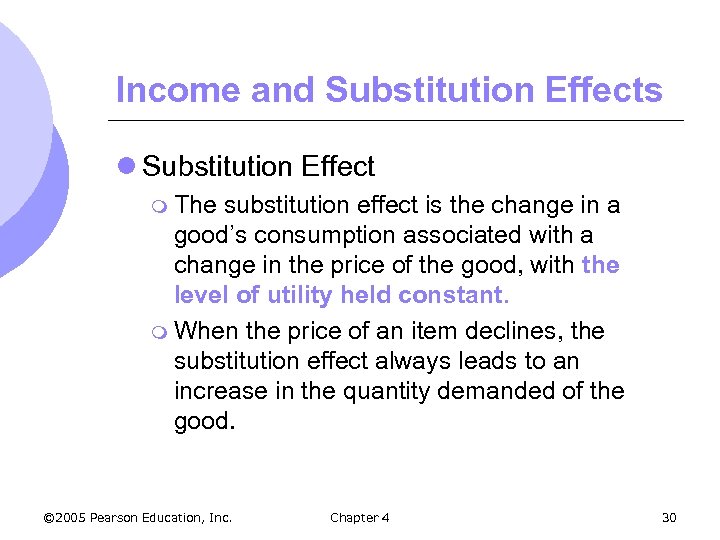 Income and Substitution Effects

Substitution Effect

The substitution effect is the change in a good's consumption associated with a change in the price of the good, with the level of utility held constant.

When the price of an item declines, the substitution effect always leads to an increase in the quantity demanded of the good.

©2005 Pearson Education, Inc. Chapter 4 30